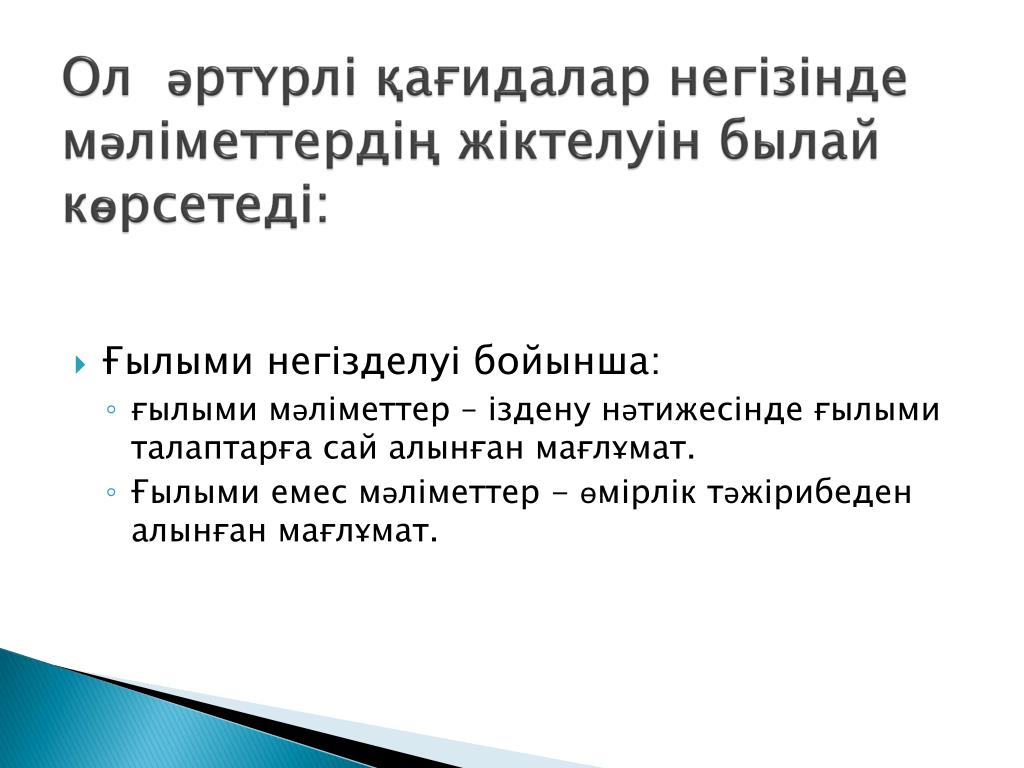 Ол әртүрлі қағидалар негізінде мәліметтердің жіктелуін былай көрсетеді:

Ғылыми негізделуі бойынша:

ғылыми мәліметтер – іздену нәтижесінде ғылыми талаптарға сай алынған мағлұмат.

Ғылыми емес мәліметтер - өмірлік тәжірибеден алынған мағлұмат.